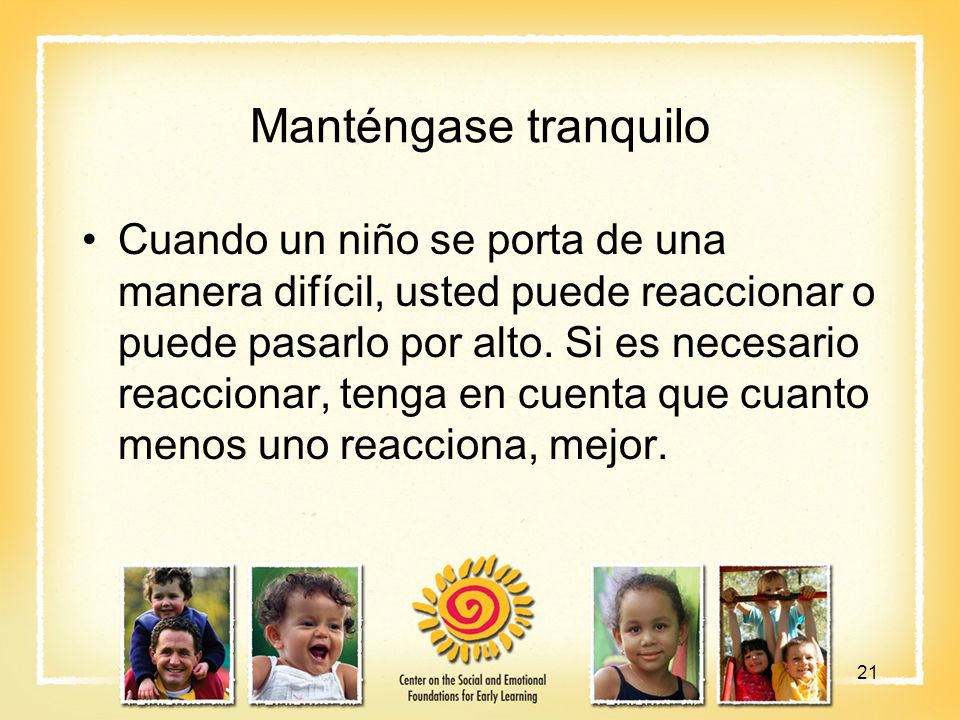 Manténgase tranquilo

• Cuando un niño se porta de una manera difícil, usted puede reaccionar o puede pasarlo por alto. Si es necesario reaccionar, tenga en cuenta que cuanto menos uno reacciona, mejor.

Center on the Social and Emotional Foundations for Early Learning

21